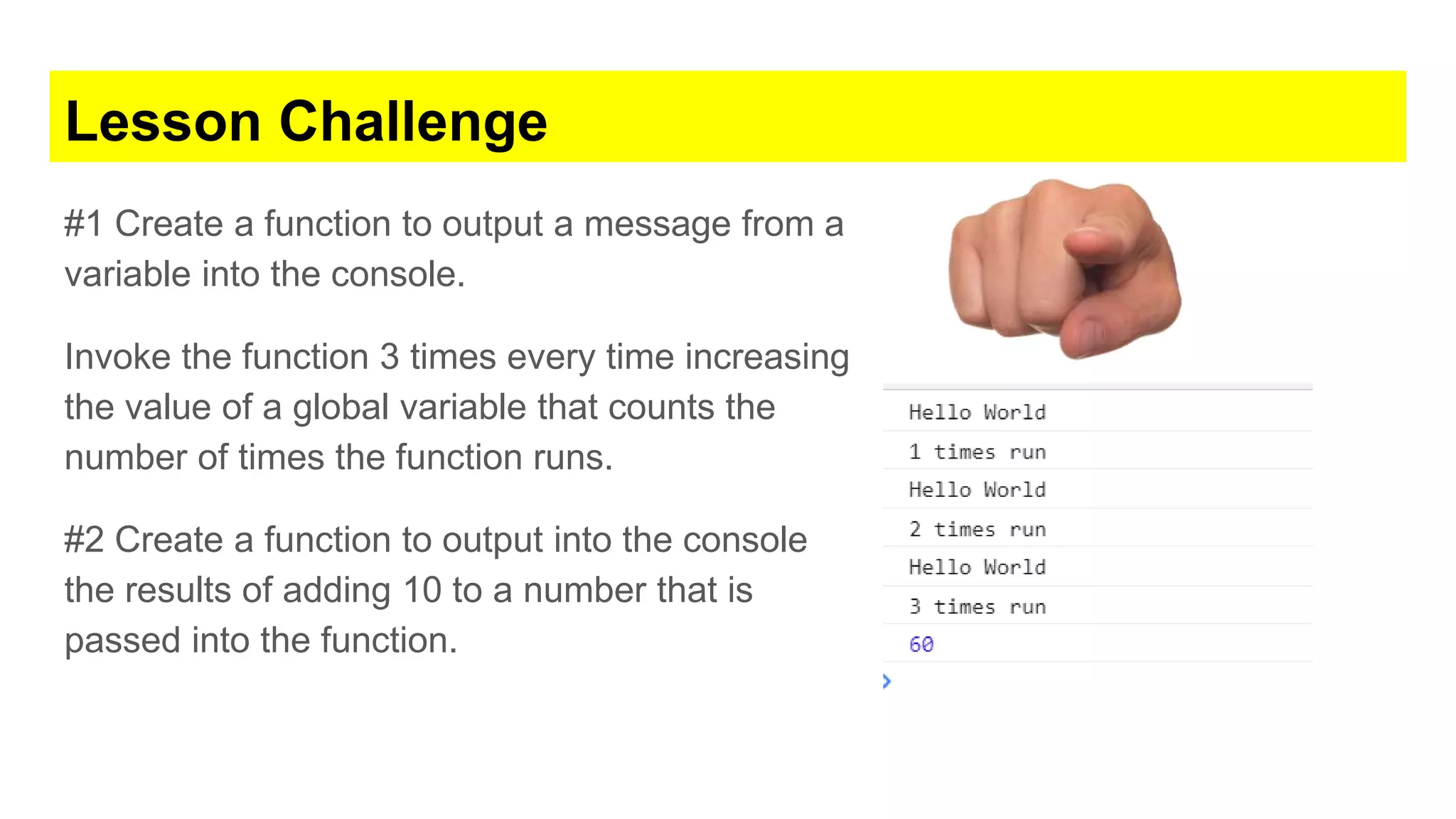 Lesson Challenge

#1 Create a function to output a message from a variable into the console.

Invoke the function 3 times every time increasing the value of a global variable that counts the number of times the function runs.

#2 Create a function to output into the console the results of adding 10 to a number that is passed into the function.

Hello World
1 times run
Hello World
2 times run
Hello World
3 times run
60
>